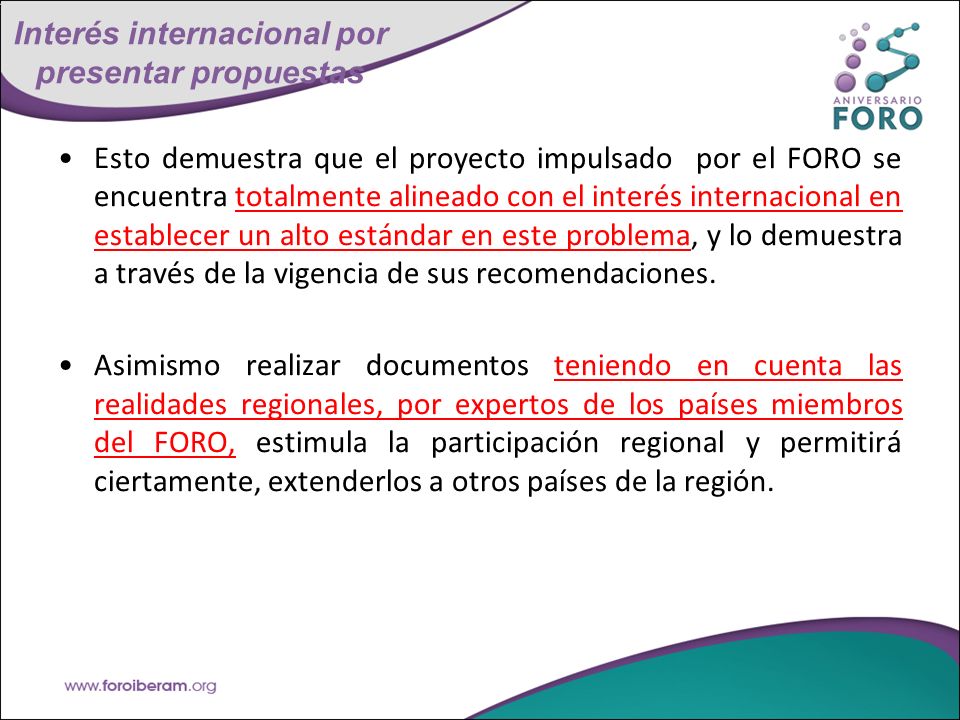 Interés internacional por presentar propuestas

ANIVERSARIO
FORO

• Esto demuestra que el proyecto impulsado por el FORO se encuentra totalmente alineado con el interés internacional en establecer un alto estándar en este problema, y lo demuestra a través de la vigencia de sus recomendaciones.

• Asimismo realizar documentos teniendo en cuenta las realidades regionales, por expertos de los países miembros del FORO, estimula la participación regional y permitirá ciertamente, extenderlos a otros países de la región.

www.foroiberam.org